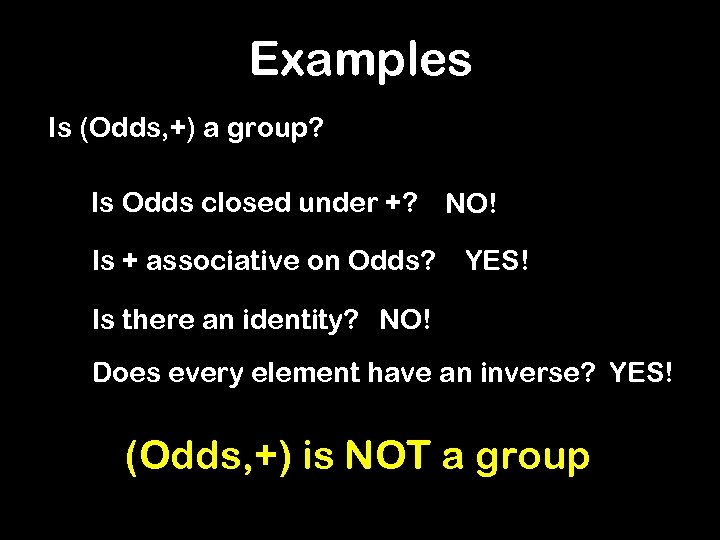 Examples

Is (Odds,+) a group?

Is Odds closed under +? NO!

Is + associative on Odds? YES!

Is there an identity? NO!

Does every element have an inverse? YES!

(Odds,+) is NOT a group